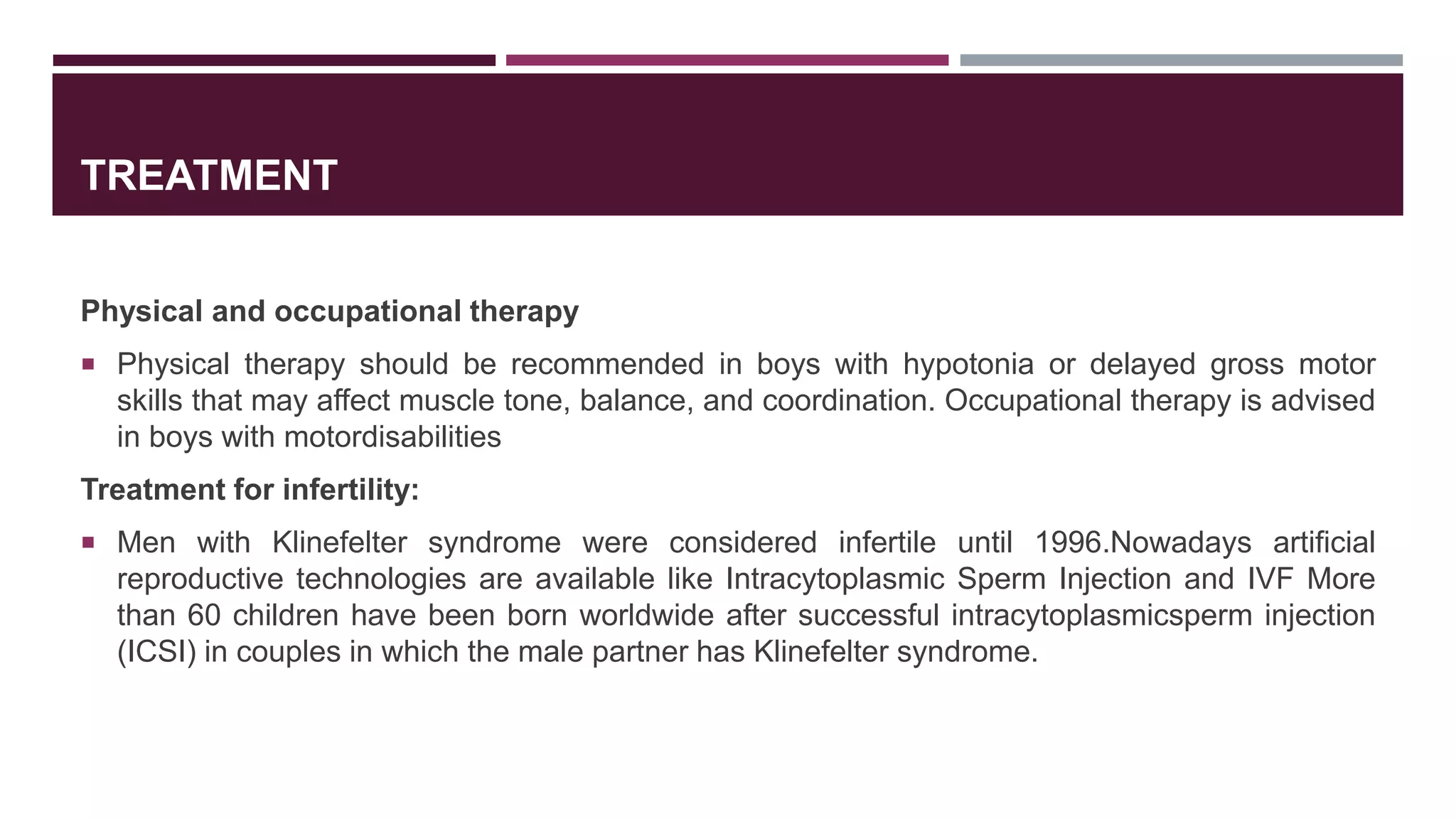 TREATMENT

Physical and occupational therapy

▪ Physical therapy should be recommended in boys with hypotonia or delayed gross motor skills that may affect muscle tone, balance, and coordination. Occupational therapy is advised in boys with motordisabilities

Treatment for infertility:

▪ Men with Klinefelter syndrome were considered infertile until 1996.Nowadays artificial reproductive technologies are available like Intracytoplasmic Sperm Injection and IVF More than 60 children have been born worldwide after successful intracytoplasmicsperm injection (ICSI) in couples in which the male partner has Klinefelter syndrome.